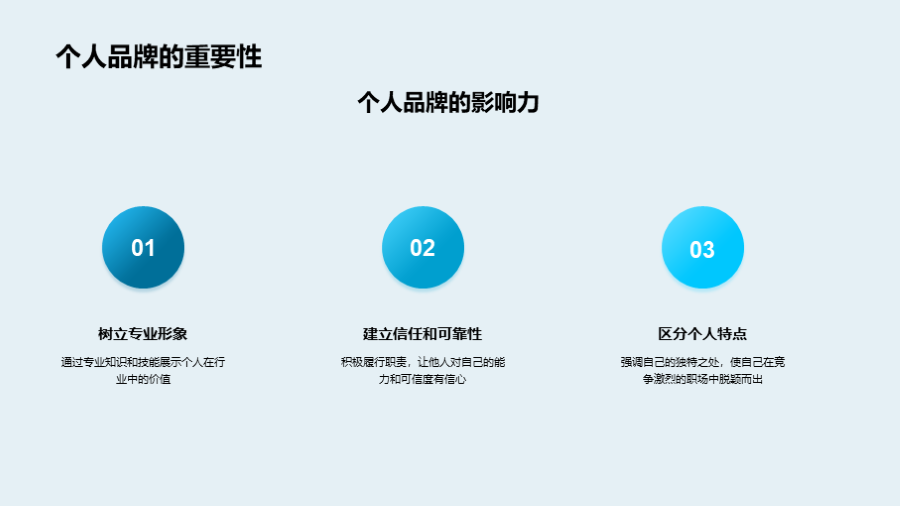 个人品牌的重要性

个人品牌的影响力

01

树立专业形象

通过专业知识和技能展示个人在行业中的价值

02

建立信任和可靠性

积极履行职责，让他人对自己的能力和可信度有信心

03

区分个人特点

强调自己的独特之处，使自己在竞争激烈的职场中脱颖而出